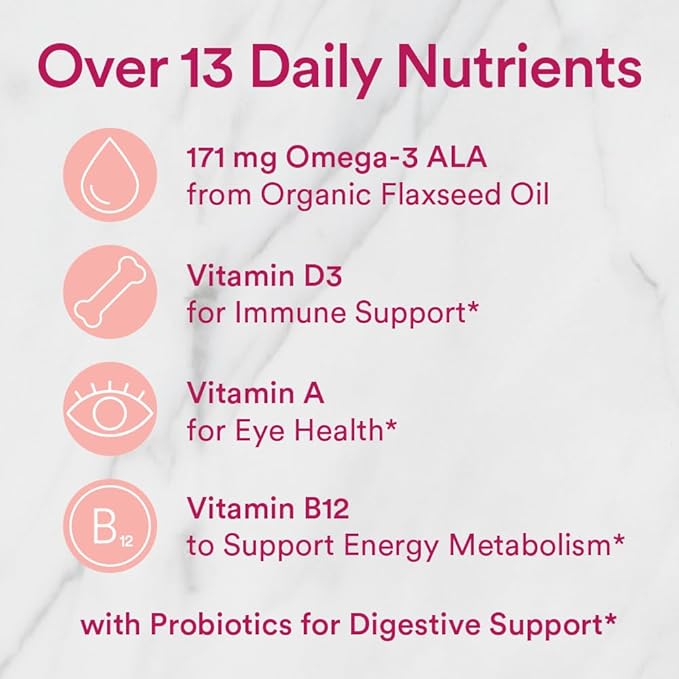 Over 13 Daily Nutrients

171 mg Omega-3 ALA
from Organic Flaxseed Oil

Vitamin D3
for Immune Support*

Vitamin A
for Eye Health*

$B_{12}$

Vitamin B12
to Support Energy Metabolism*

with Probiotics for Digestive Support*